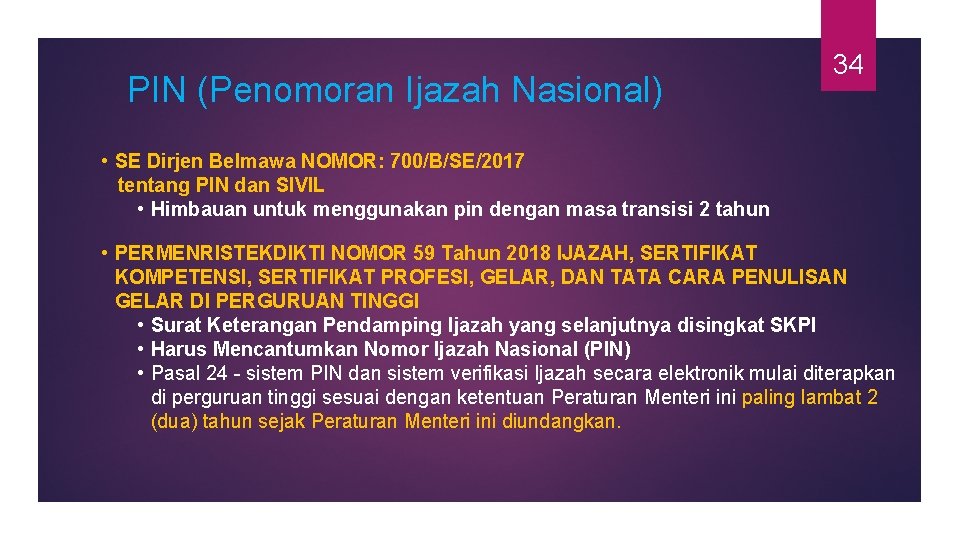 PIN (Penomoran Ijazah Nasional)

34

• SE Dirjen Belmawa NOMOR: 700/B/SE/2017 tentang PIN dan SIVIL
• Himbauan untuk menggunakan pin dengan masa transisi 2 tahun

• PERMENRISTEKDIKTI NOMOR 59 Tahun 2018 IJAZAH, SERTIFIKAT KOMPETENSI, SERTIFIKAT PROFESI, GELAR, DAN TATA CARA PENULISAN GELAR DI PERGURUAN TINGGI
• Surat Keterangan Pendamping Ijazah yang selanjutnya disingkat SKPI
• Harus Mencantumkan Nomor Ijazah Nasional (PIN)
• Pasal 24 - sistem PIN dan sistem verifikasi Ijazah secara elektronik mulai diterapkan di perguruan tinggi sesuai dengan ketentuan Peraturan Menteri ini paling lambat 2 (dua) tahun sejak Peraturan Menteri ini diundangkan.